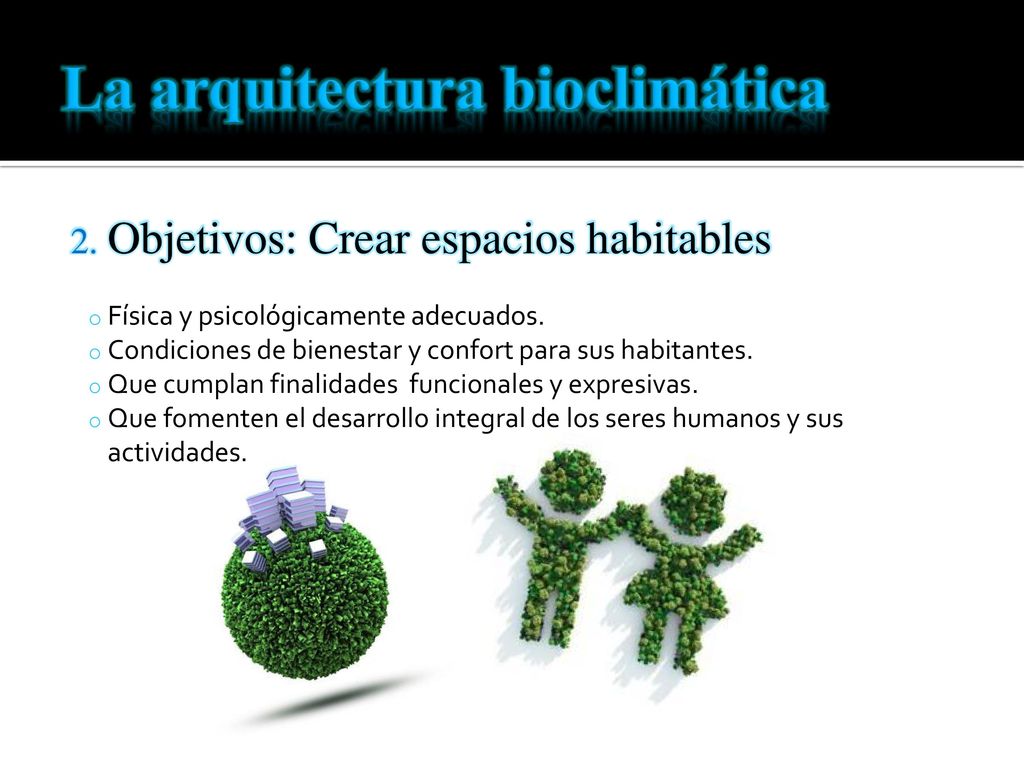 La arquitectura bioclimática

2. Objetivos: Crear espacios habitables

o Física y psicológicamente adecuados.
o Condiciones de bienestar y confort para sus habitantes.
o Que cumplan finalidades funcionales y expresivas.
o Que fomenten el desarrollo integral de los seres humanos y sus actividades.